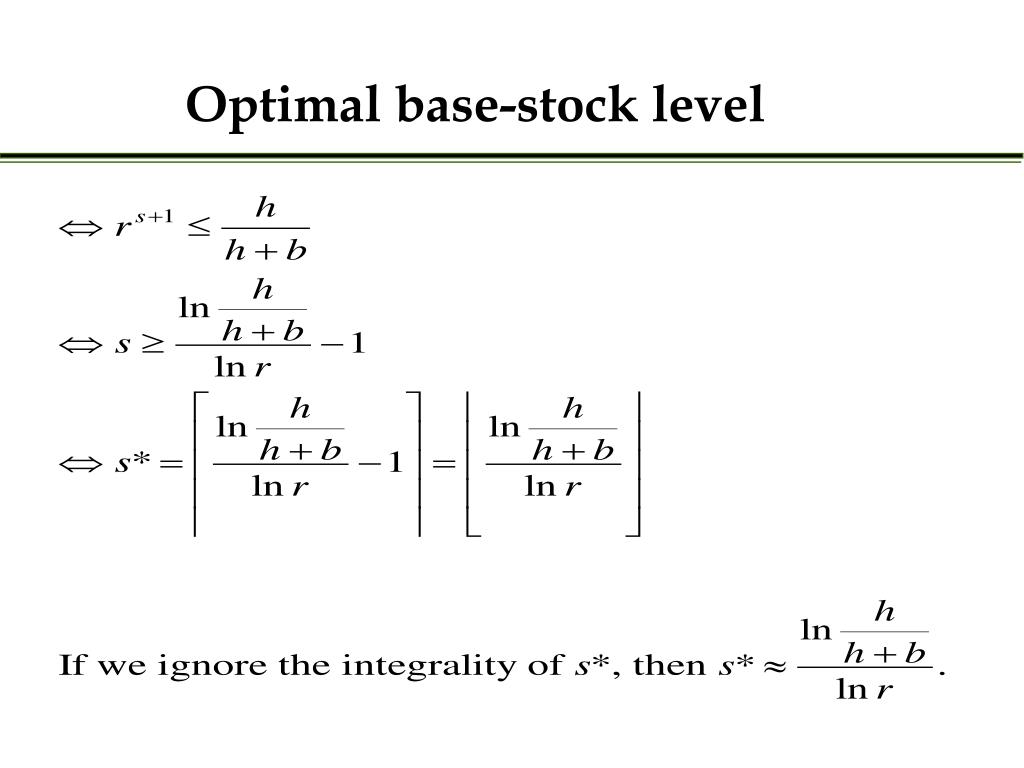 Optimal base-stock level

$\Leftrightarrow r^{s+1} \leq \frac{h}{h+b}$

$\Leftrightarrow s \geq \frac{\ln \frac{h}{h+b}}{\ln r} - 1$

$\Leftrightarrow s^* = \left\lceil \frac{\ln \frac{h}{h+b}}{\ln r} - 1 \right\rceil = \left\lfloor \frac{\ln \frac{h}{h+b}}{\ln r} \right\rfloor$

If we ignore the integrality of $s^*$, then $s^* \approx \frac{\ln \frac{h}{h+b}}{\ln r}$.